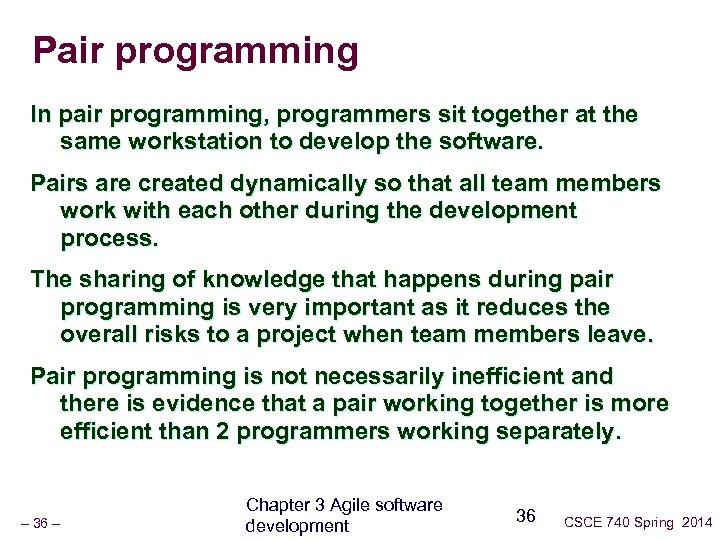 Pair programming

In pair programming, programmers sit together at the same workstation to develop the software.

Pairs are created dynamically so that all team members work with each other during the development process.

The sharing of knowledge that happens during pair programming is very important as it reduces the overall risks to a project when team members leave.

Pair programming is not necessarily inefficient and there is evidence that a pair working together is more efficient than 2 programmers working separately.

– 36 –

Chapter 3 Agile software development

36

CSCE 740 Spring 2014